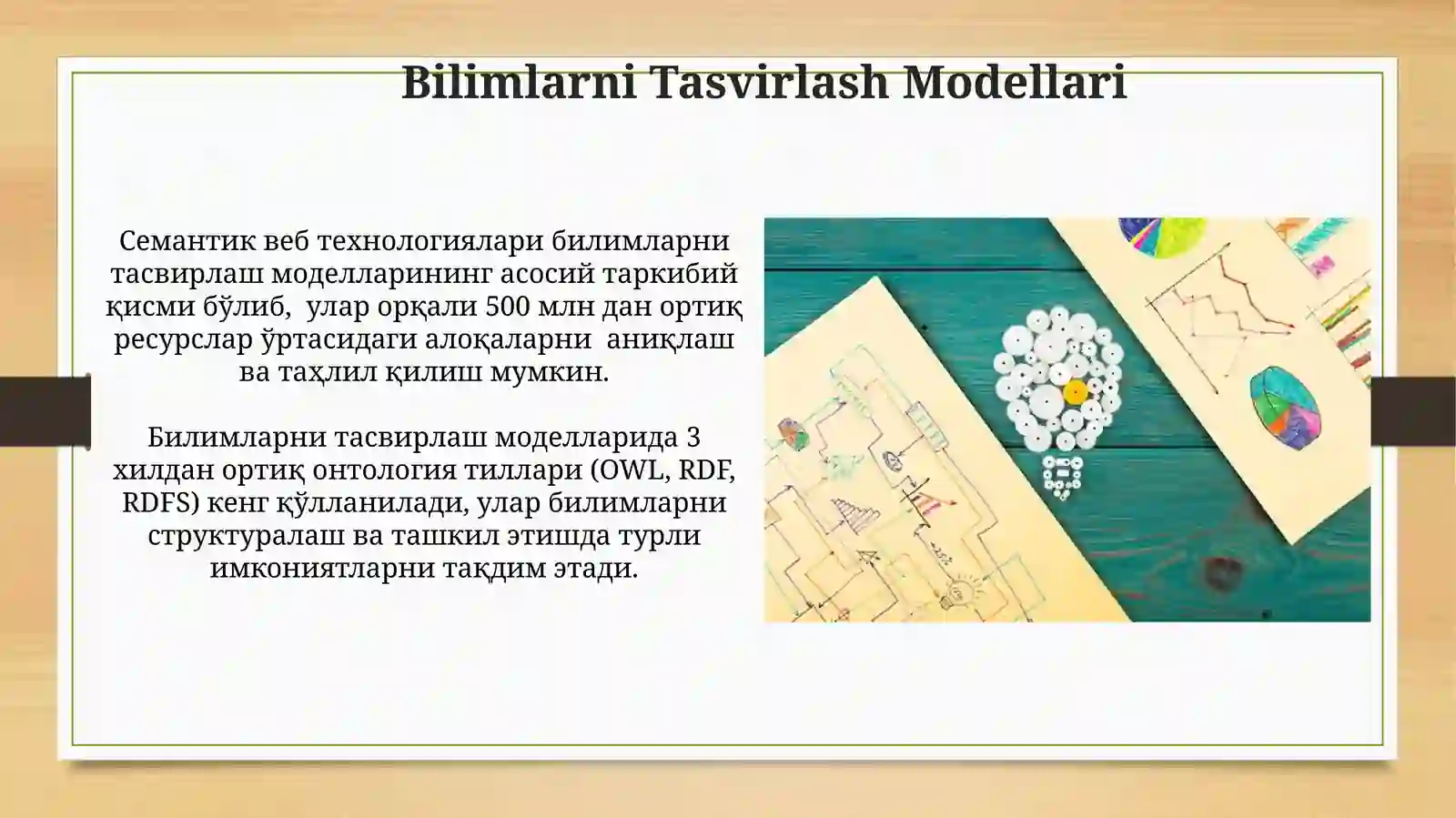 Bilimlarni Tasvirlash Modellari

Семантик веб технологиялари билимларни тасвирлаш моделларининг асосий таркибий қисми бўлиб, улар орқали 500 млн дан ортиқ ресурслар ўртасидаги алоқаларни аниқлаш ва таҳлил қилиш мумкин.

Билимларни тасвирлаш моделларида 3 хилдан ортиқ онтология тиллари (OWL, RDF, RDFS) кенг қўлланилади, улар билимларни структуралаш ва ташкил этишда турли имкониятларни тақдим этади.